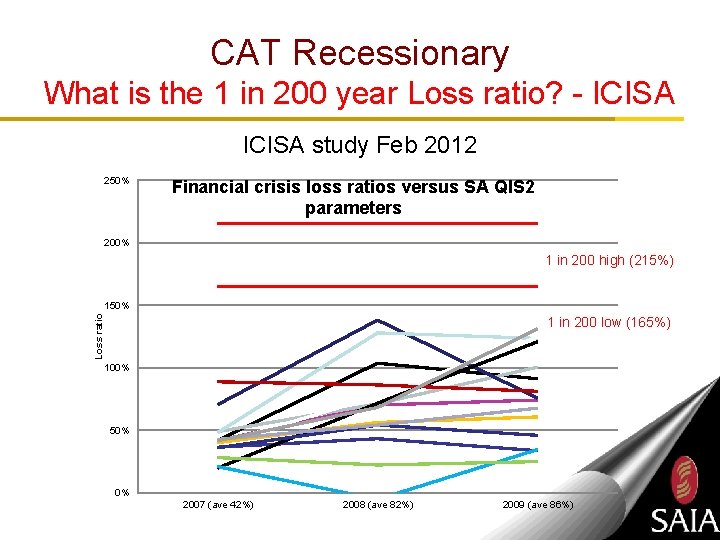 CAT Recessionary
What is the 1 in 200 year Loss ratio? - ICISA

ICISA study Feb 2012

Financial crisis loss ratios versus SA QIS2 parameters

250%
200%
150%
100%
50%
0%

Loss ratio

1 in 200 high (215%)

1 in 200 low (165%)

2007 (ave 42%)
2008 (ave 82%)
2009 (ave 86%)

SAIA